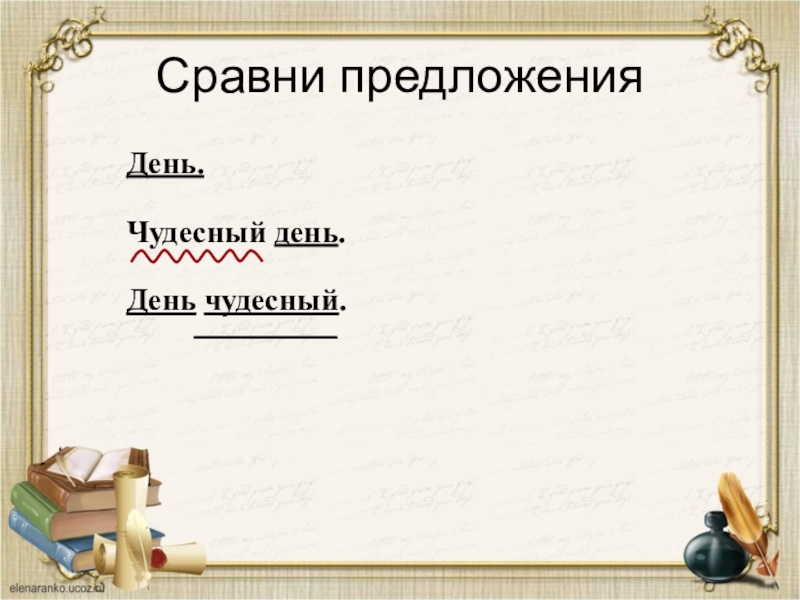 Сравни предложения

День.

Чудесный день.

День чудесный.

elenaranko.ucoz.ru